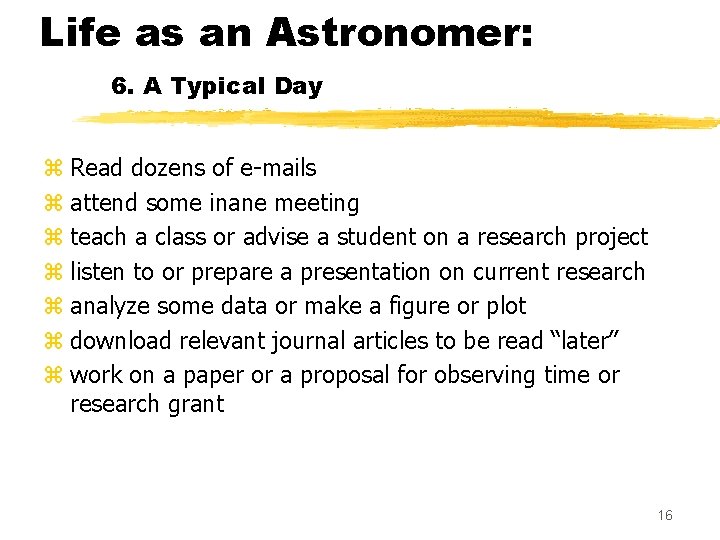 Life as an Astronomer:

6. A Typical Day

⌘ Read dozens of e-mails
⌘ attend some inane meeting
⌘ teach a class or advise a student on a research project
⌘ listen to or prepare a presentation on current research
⌘ analyze some data or make a figure or plot
⌘ download relevant journal articles to be read “later”
⌘ work on a paper or a proposal for observing time or research grant

16